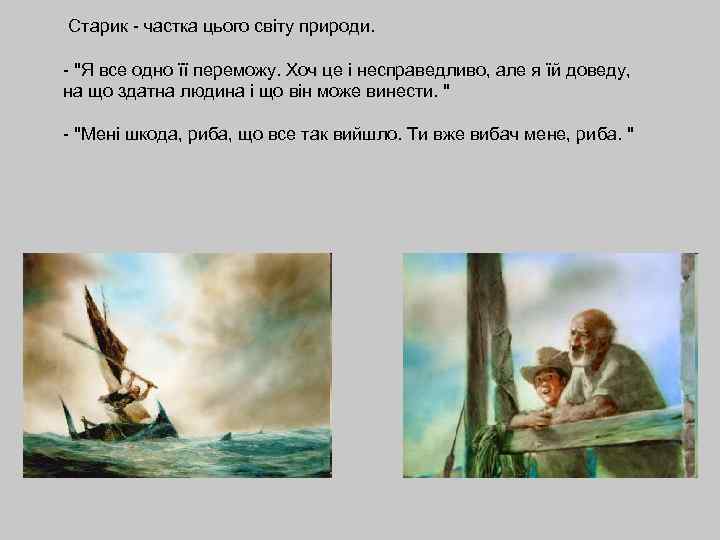 Старик - частка цього світу природи.

- "Я все одно її переможу. Хоч це і несправедливо, але я їй доведу, на що здатна людина і що він може винести. "

- "Мені шкода, риба, що все так вийшло. Ти вже вибач мене, риба. "